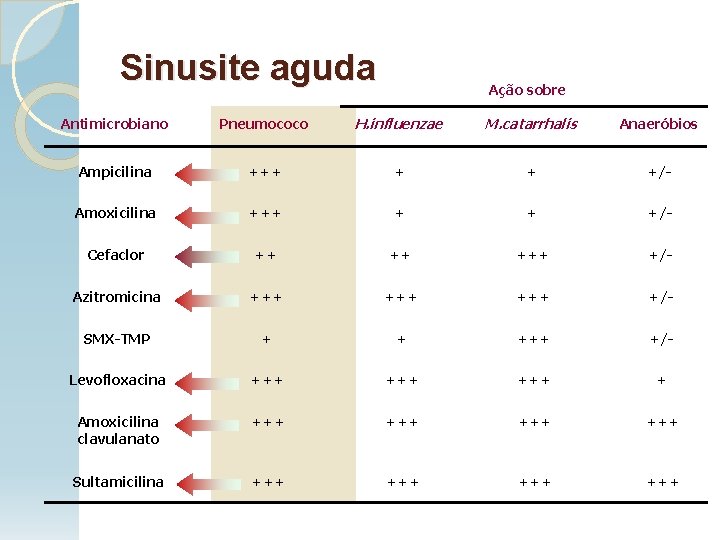 Sinusite aguda

Ação sobre

| Antimicrobiano | Pneumococo | H.influenzae | M.catarrhalis | Anaeróbios |
|---|---|---|---|---|
| Ampicilina | +++ | + | + | +/- |
| Amoxicilina | +++ | + | + | +/- |
| Cefaclor | ++ | ++ | +++ | +/- |
| Azitromicina | +++ | +++ | +++ | +/- |
| SMX-TMP | + | + | +++ | +/- |
| Levofloxacina | +++ | +++ | +++ | + |
| Amoxicilina clavulanato | +++ | +++ | +++ | +++ |
| Sultamicilina | +++ | +++ | +++ | +++ |